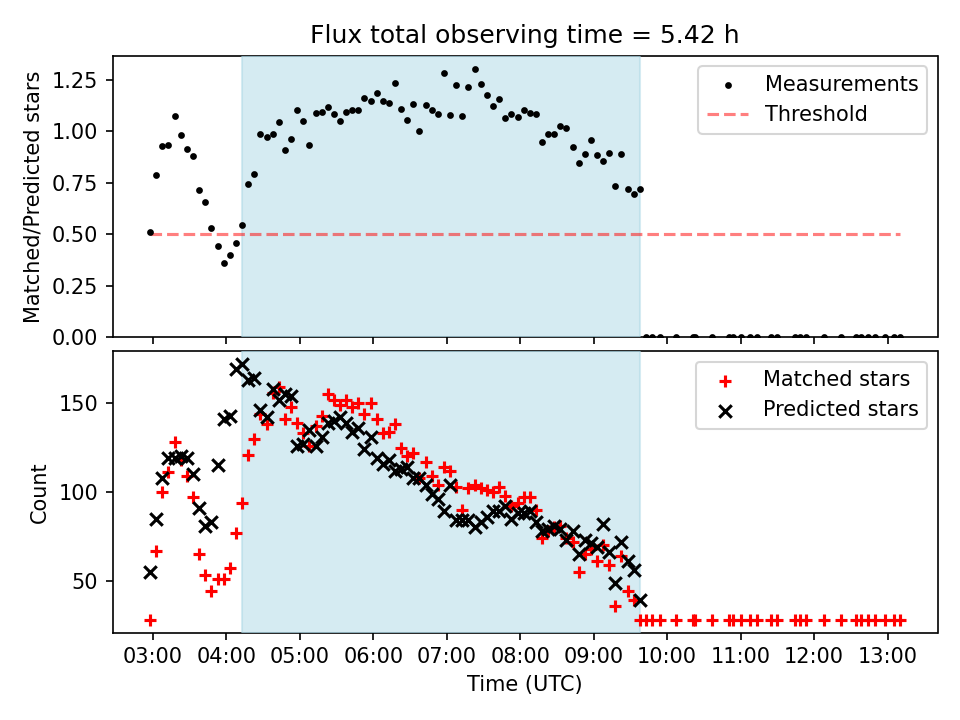 Flux total observing time = 5.42 h

Matched/Predicted stars

1.25
1.00
0.75
0.50
0.25
0.00

Measurements
Threshold

Count

150
100
50

Matched stars
Predicted stars

03:00 04:00 05:00 06:00 07:00 08:00 09:00 10:00 11:00 12:00 13:00

Time (UTC)